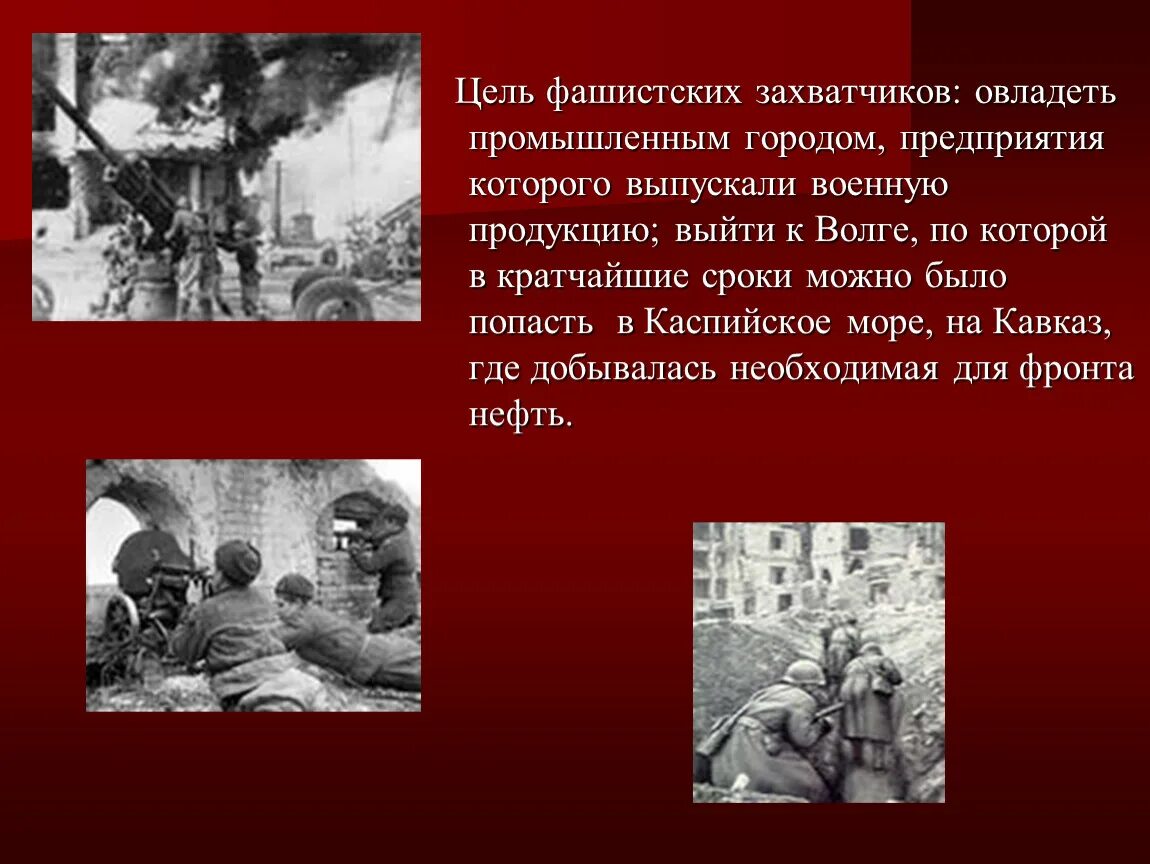 Цель фашистских захватчиков: овладеть промышленным городом, предприятия которого выпускали военную продукцию; выйти к Волге, по которой в кратчайшие сроки можно было попасть  в Каспийское море, на Кавказ, где добывалась необходимая для фронта нефть.